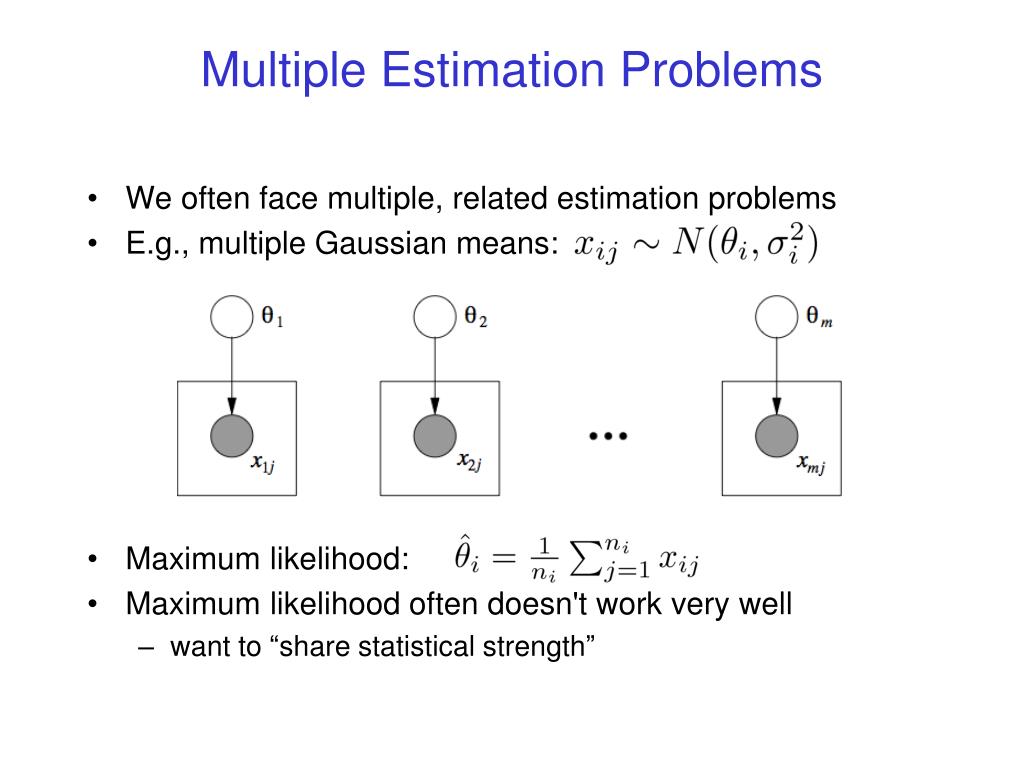 Multiple Estimation Problems

• We often face multiple, related estimation problems
• E.g., multiple Gaussian means: $x_{ij} \sim N(\theta_i, \sigma_i^2)$

$\theta_1$ $\theta_2$ $\theta_m$

$x_{1j}$ $x_{2j}$ ... $x_{mj}$

• Maximum likelihood: $\hat{\theta}_i = \frac{1}{n_i} \sum_{j=1}^{n_i} x_{ij}$
• Maximum likelihood often doesn't work very well
– want to “share statistical strength”